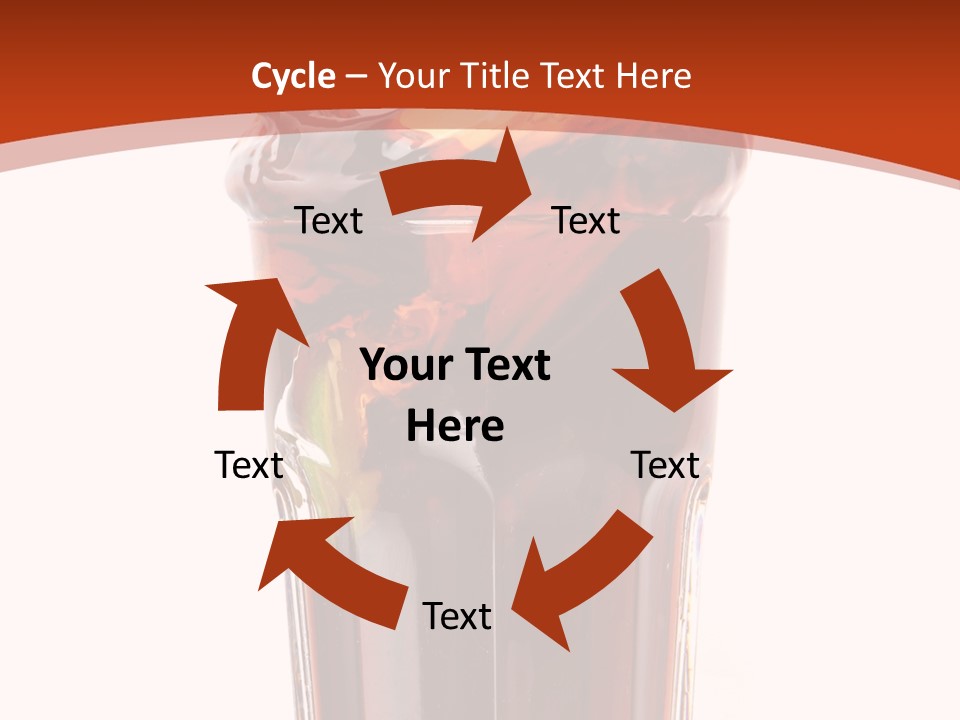 Cycle – Your Title Text Here

Text

Text

Your Text Here

Text

Text

Text